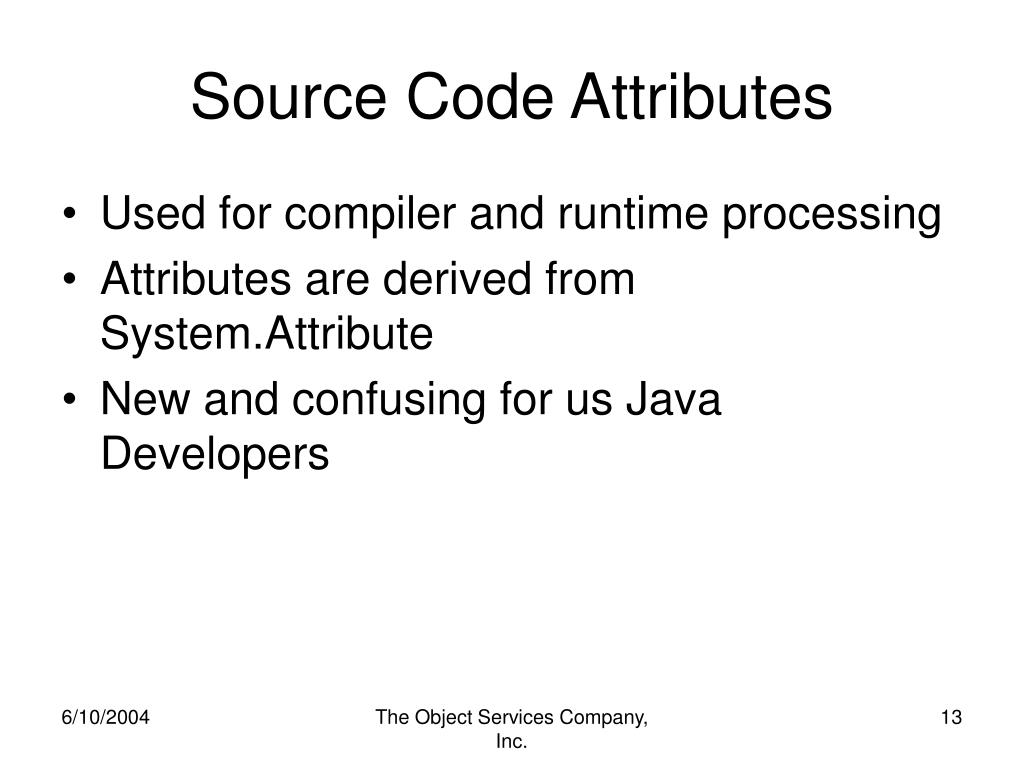 Source Code Attributes

• Used for compiler and runtime processing
• Attributes are derived from System.Attribute
• New and confusing for us Java Developers

6/10/2004

The Object Services Company, Inc.

13